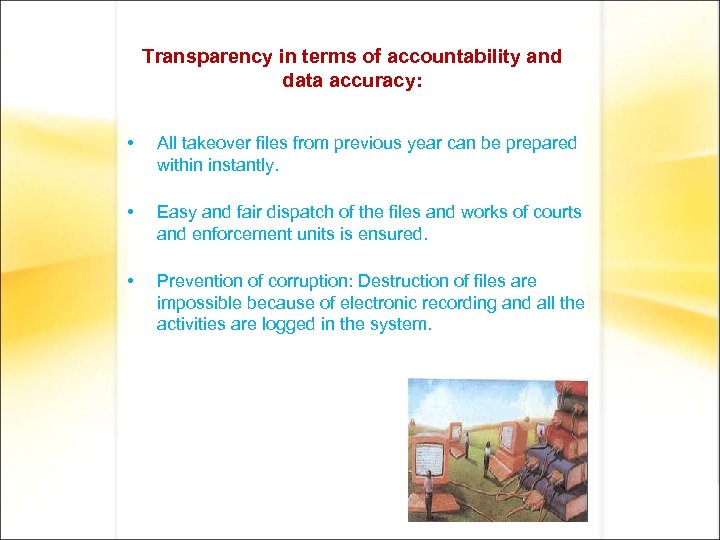 Transparency in terms of accountability and data accuracy:

• All takeover files from previous year can be prepared within instantly.

• Easy and fair dispatch of the files and works of courts and enforcement units is ensured.

• Prevention of corruption: Destruction of files are impossible because of electronic recording and all the activities are logged in the system.